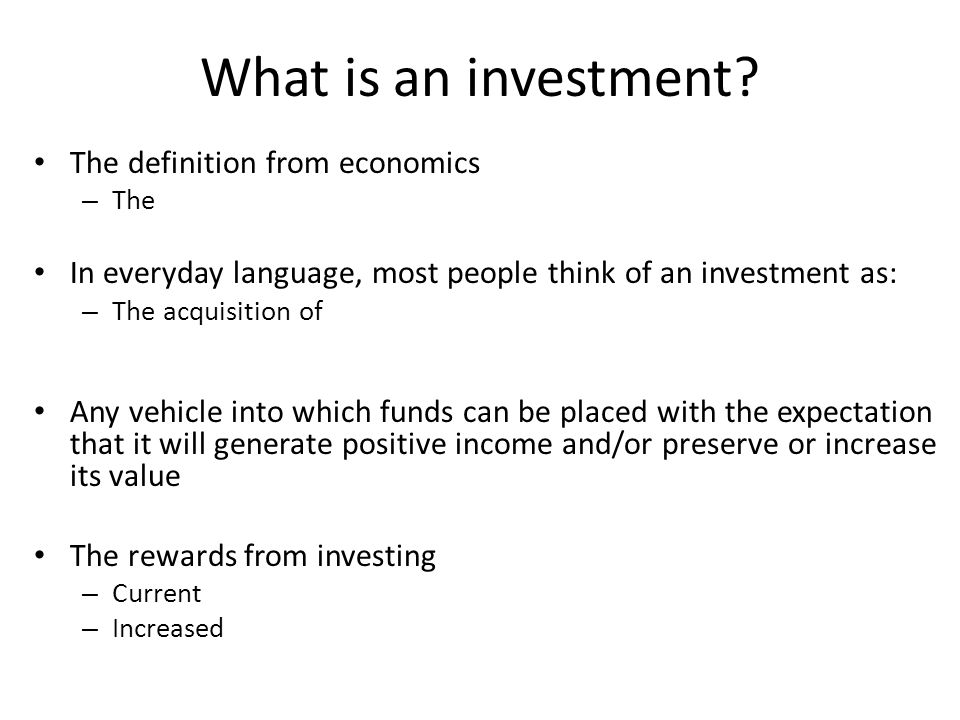 What is an investment?

• The definition from economics
– The

• In everyday language, most people think of an investment as:
– The acquisition of

• Any vehicle into which funds can be placed with the expectation that it will generate positive income and/or preserve or increase its value

• The rewards from investing
– Current
– Increased